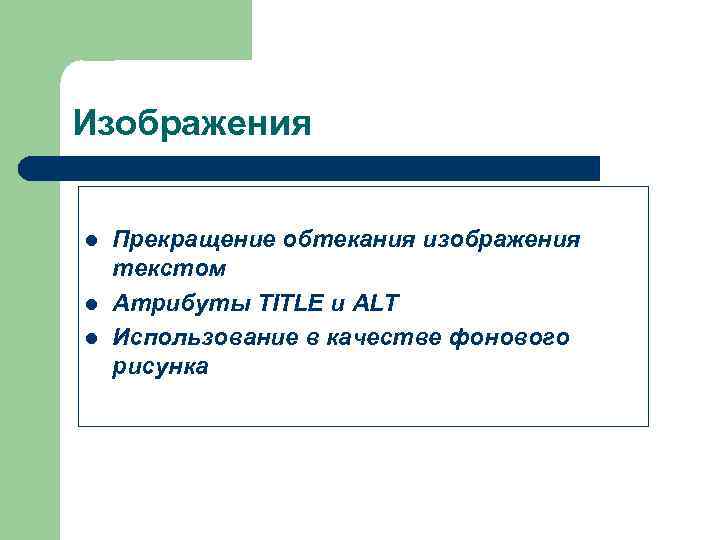 Изображения

- Прекращение обтекания изображения текстом
- Атрибуты TITLE и ALT
- Использование в качестве фонового рисунка